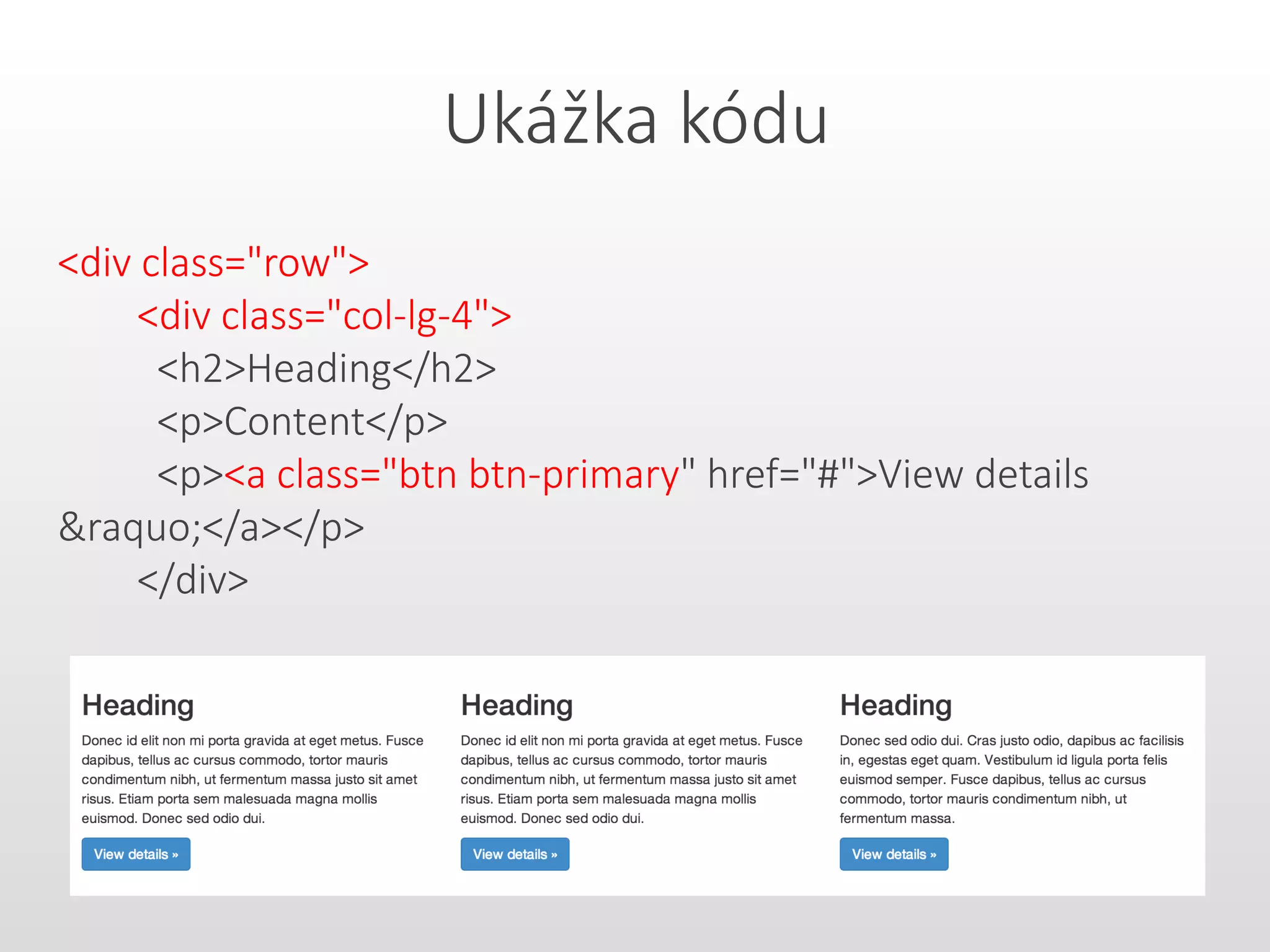 Ukážka kódu

<div class="row">
<div class="col-lg-4">
<h2>Heading</h2>
<p>Content</p>
<p><a class="btn btn-primary" href="#">View details &raquo;</a></p>
</div>

Heading

Donec id elit non mi porta gravida at eget metus. Fusce dapibus, tellus ac cursus commodo, tortor mauris condimentum nibh, ut fermentum massa justo sit amet risus. Etiam porta sem malesuada magna mollis euismod. Donec sed odio dui.

View details »

Heading

Donec id elit non mi porta gravida at eget metus. Fusce dapibus, tellus ac cursus commodo, tortor mauris condimentum nibh, ut fermentum massa justo sit amet risus. Etiam porta sem malesuada magna mollis euismod. Donec sed odio dui.

View details »

Heading

Donec sed odio dui. Cras justo odio, dapibus ac facilisis in, egestas eget quam. Vestibulum id ligula porta felis euismod semper. Fusce dapibus, tellus ac cursus commodo, tortor mauris condimentum nibh, ut fermentum massa.

View details »